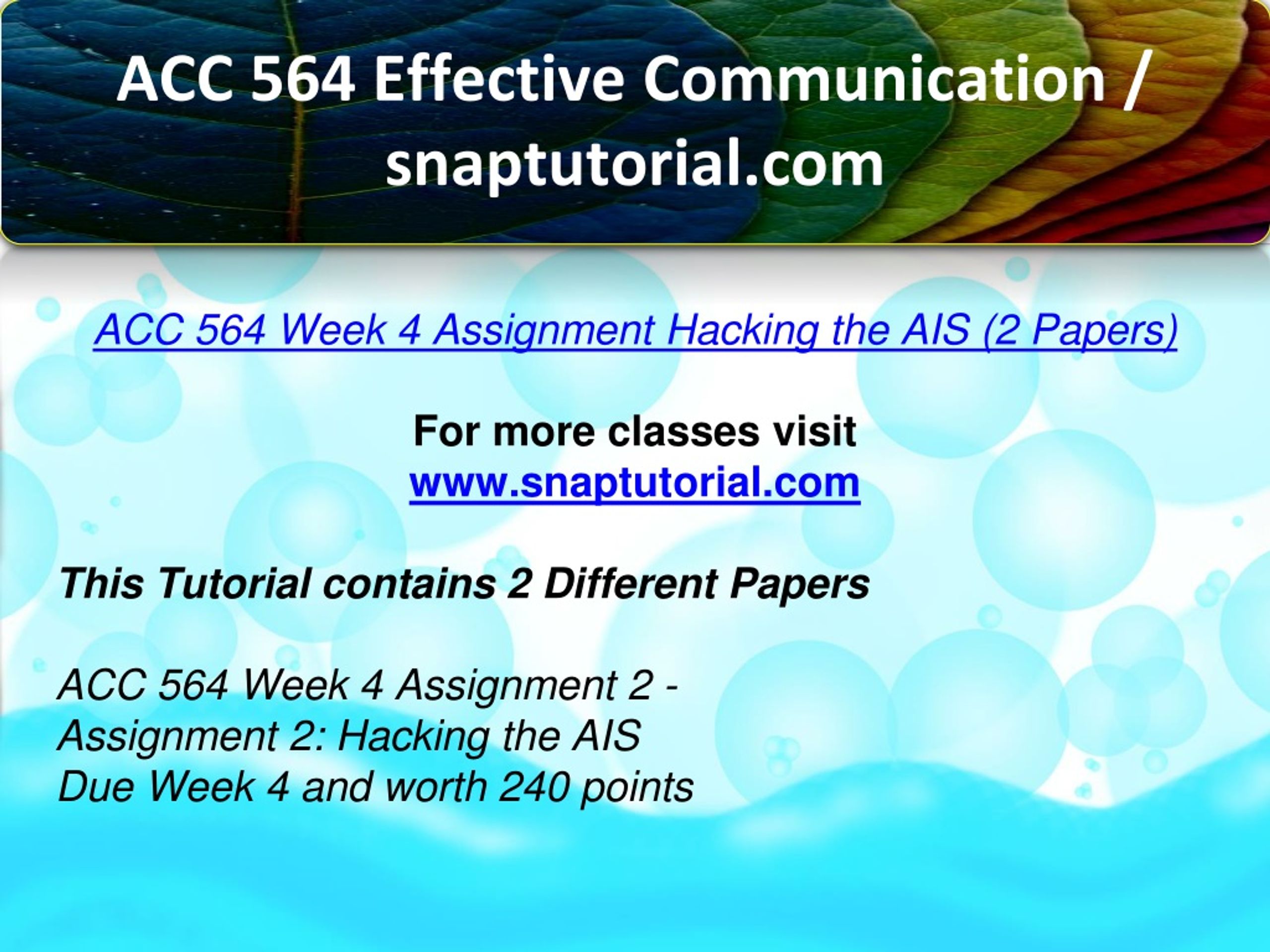 ACC 564 Effective Communication / snaptutorial.com

ACC 564 Week 4 Assignment Hacking the AIS (2 Papers)

For more classes visit
www.snaptutorial.com

This Tutorial contains 2 Different Papers

ACC 564 Week 4 Assignment 2 -
Assignment 2: Hacking the AIS
Due Week 4 and worth 240 points